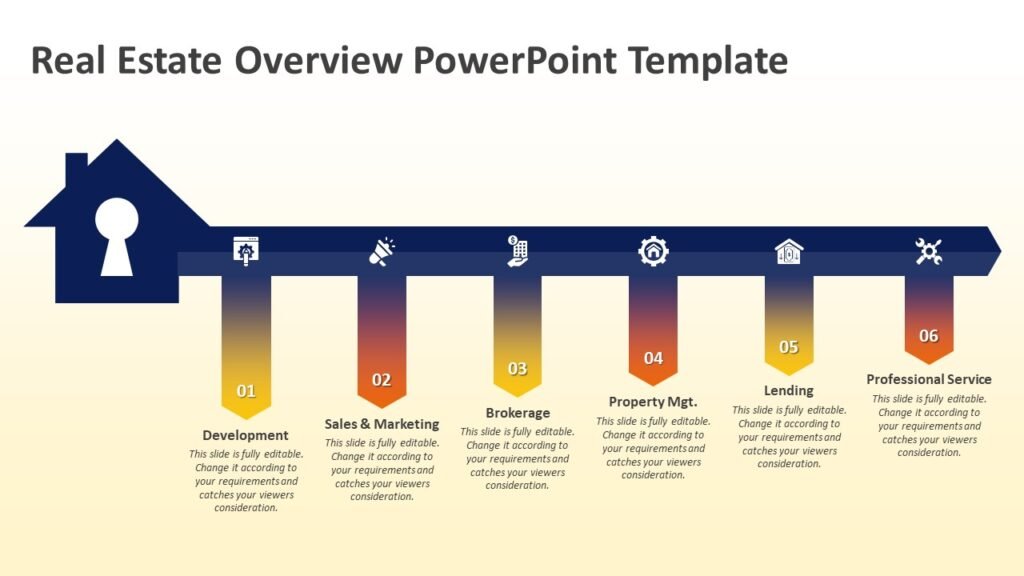 Real Estate Overview PowerPoint Template

01
Development
This slide is fully editable. Change it according to your requirements and catches your viewers consideration.

02
Sales & Marketing
This slide is fully editable. Change it according to your requirements and catches your viewers consideration.

03
Brokerage
This slide is fully editable. Change it according to your requirements and catches your viewers consideration.

04
Property Mgt.
This slide is fully editable. Change it according to your requirements and catches your viewers consideration.

05
Lending
This slide is fully editable. Change it according to your requirements and catches your viewers consideration.

06
Professional Service
This slide is fully editable. Change it according to your requirements and catches your viewers consideration.